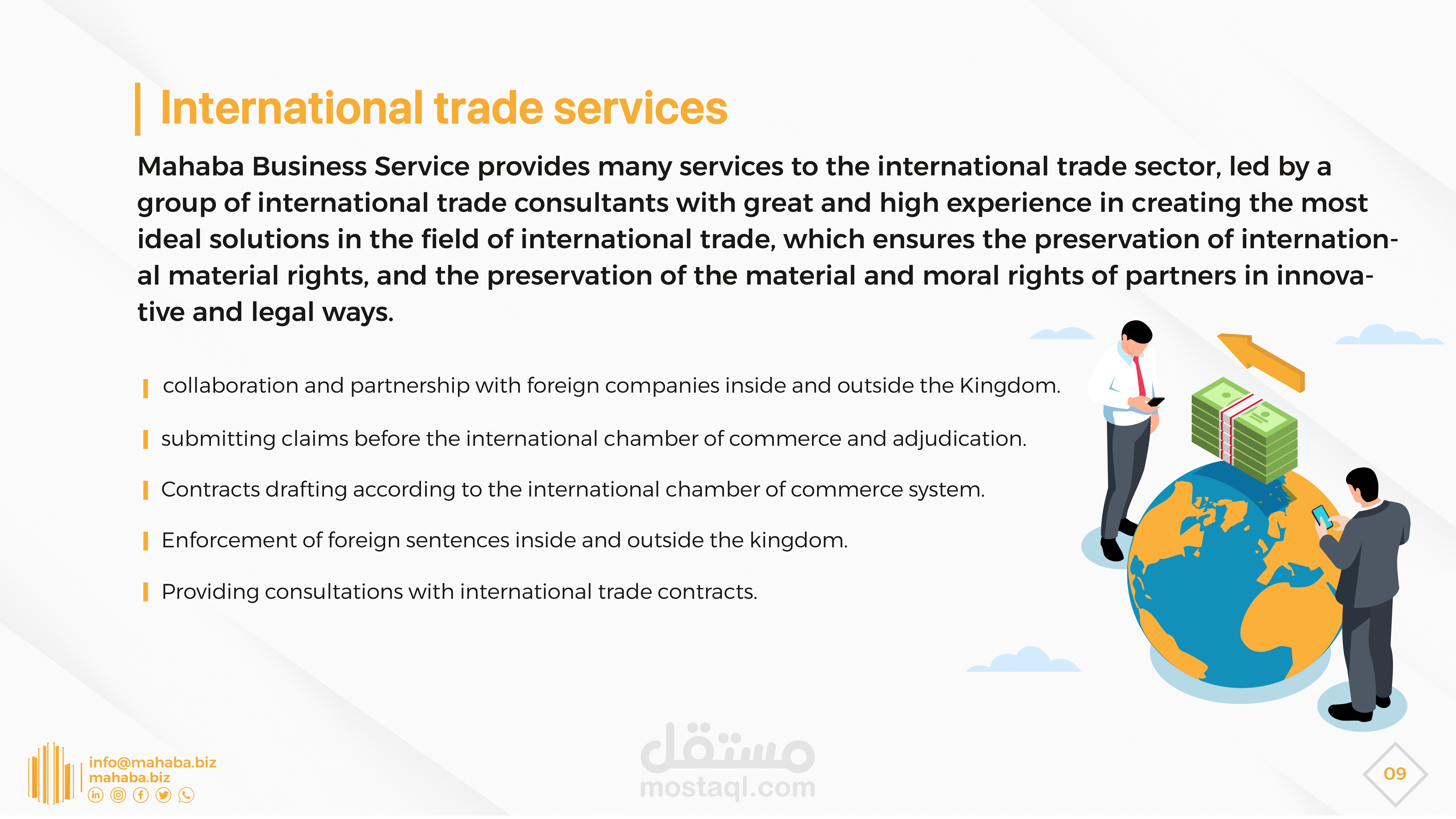 International trade services

Mahaba Business Service provides many services to the international trade sector, led by a group of international trade consultants with great and high experience in creating the most ideal solutions in the field of international trade, which ensures the preservation of international material rights, and the preservation of the material and moral rights of partners in innovative and legal ways.

collaboration and partnership with foreign companies inside and outside the Kingdom.

submitting claims before the international chamber of commerce and adjudication.

Contracts drafting according to the international chamber of commerce system.

Enforcement of foreign sentences inside and outside the kingdom.

Providing consultations with international trade contracts.

info@mahaba.biz
mahaba.biz

مستقل
mostaql.com

09